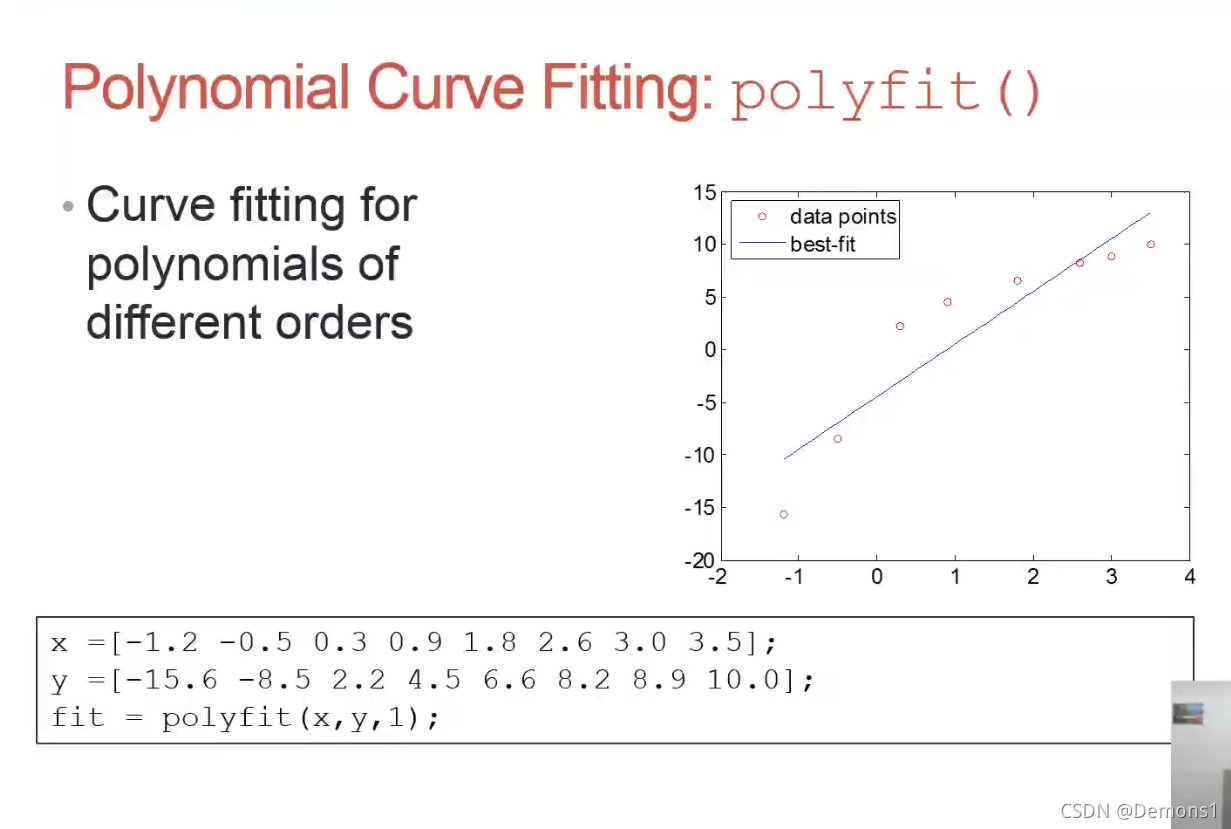 Polynomial Curve Fitting: polyfit()

• Curve fitting for polynomials of different orders

15
10
5
0
-5
-10
-15
-20
-2 -1 0 1 2 3 4
data points
best-fit

x =[-1.2 -0.5 0.3 0.9 1.8 2.6 3.0 3.5];
y =[-15.6 -8.5 2.2 4.5 6.6 8.2 8.9 10.0];
fit = polyfit(x,y,1);

CSDN @Demons1